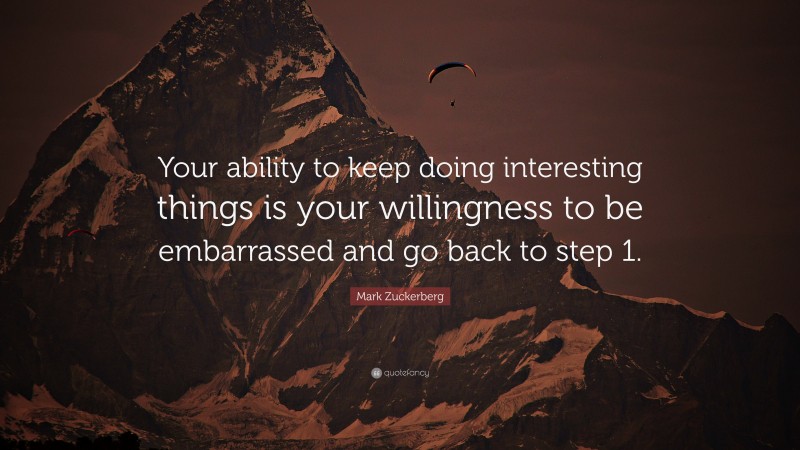 Your ability to keep doing interesting things is your willingness to be embarrassed and go back to step 1.

Mark Zuckerberg

quotefancy